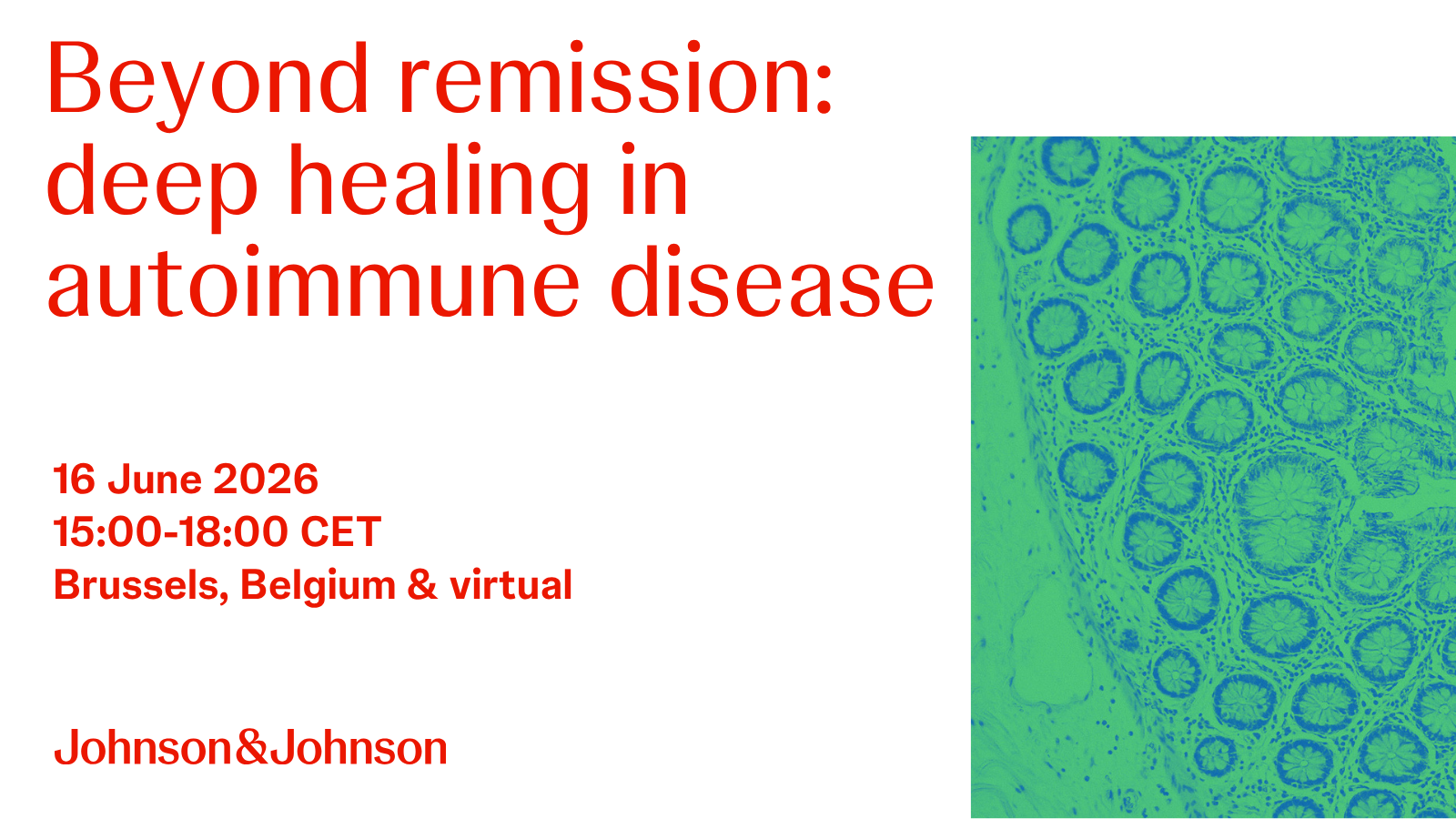 Beyond remission: deep healing in autoimmune disease

16 June 2026
15:00-18:00 CET
Brussels, Belgium & virtual

Johnson&Johnson